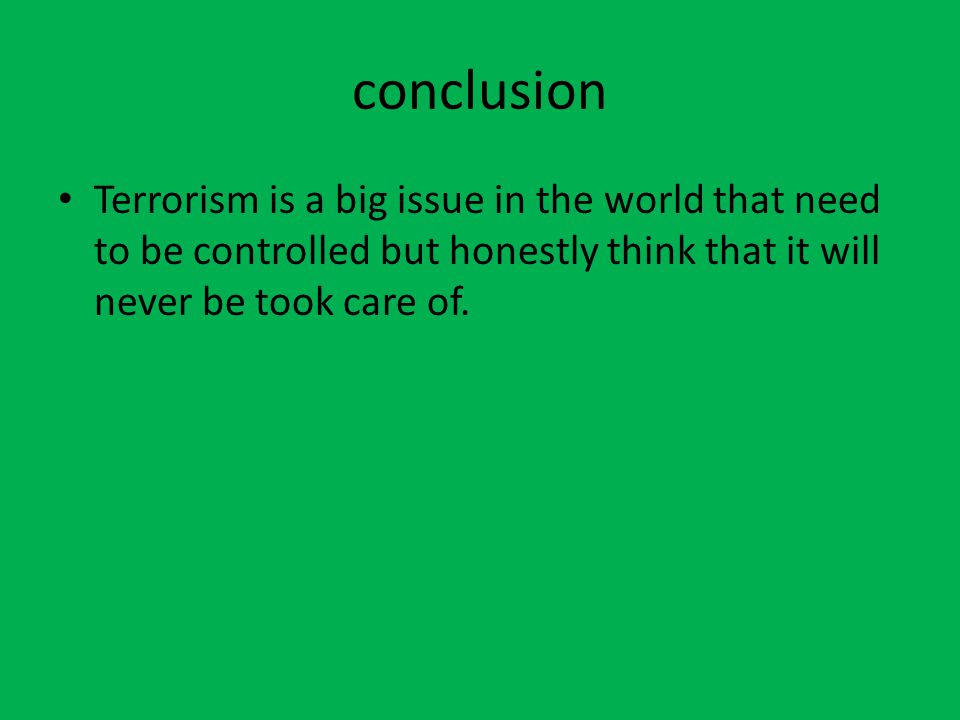 conclusion

• Terrorism is a big issue in the world that need to be controlled but honestly think that it will never be took care of.